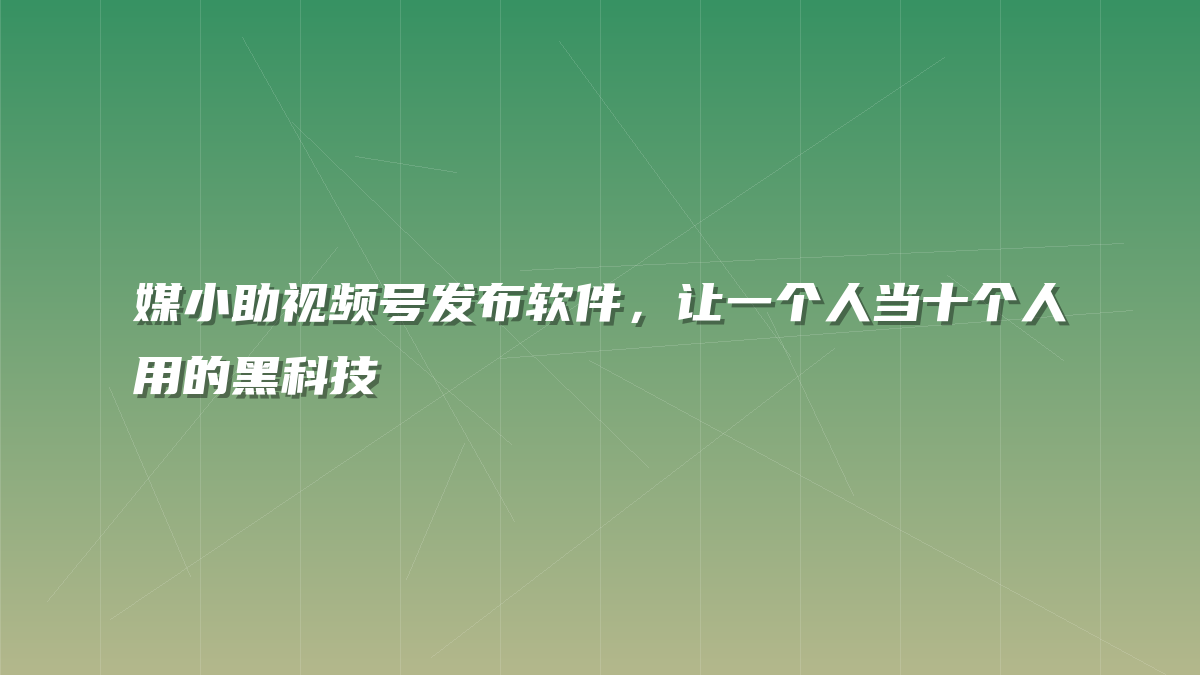 媒小助视频号发布软件，让一个人当十个人用的黑科技